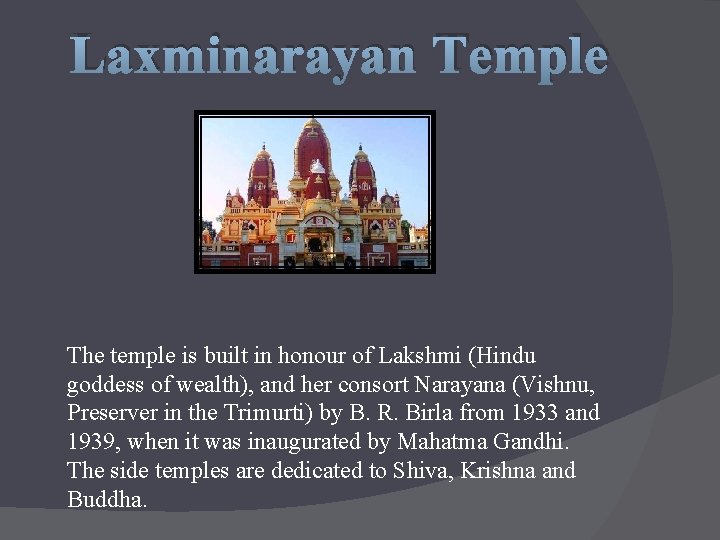 Laxminarayan Temple

The temple is built in honour of Lakshmi (Hindu goddess of wealth), and her consort Narayana (Vishnu, Preserver in the Trimurti) by B. R. Birla from 1933 and 1939, when it was inaugurated by Mahatma Gandhi. The side temples are dedicated to Shiva, Krishna and Buddha.